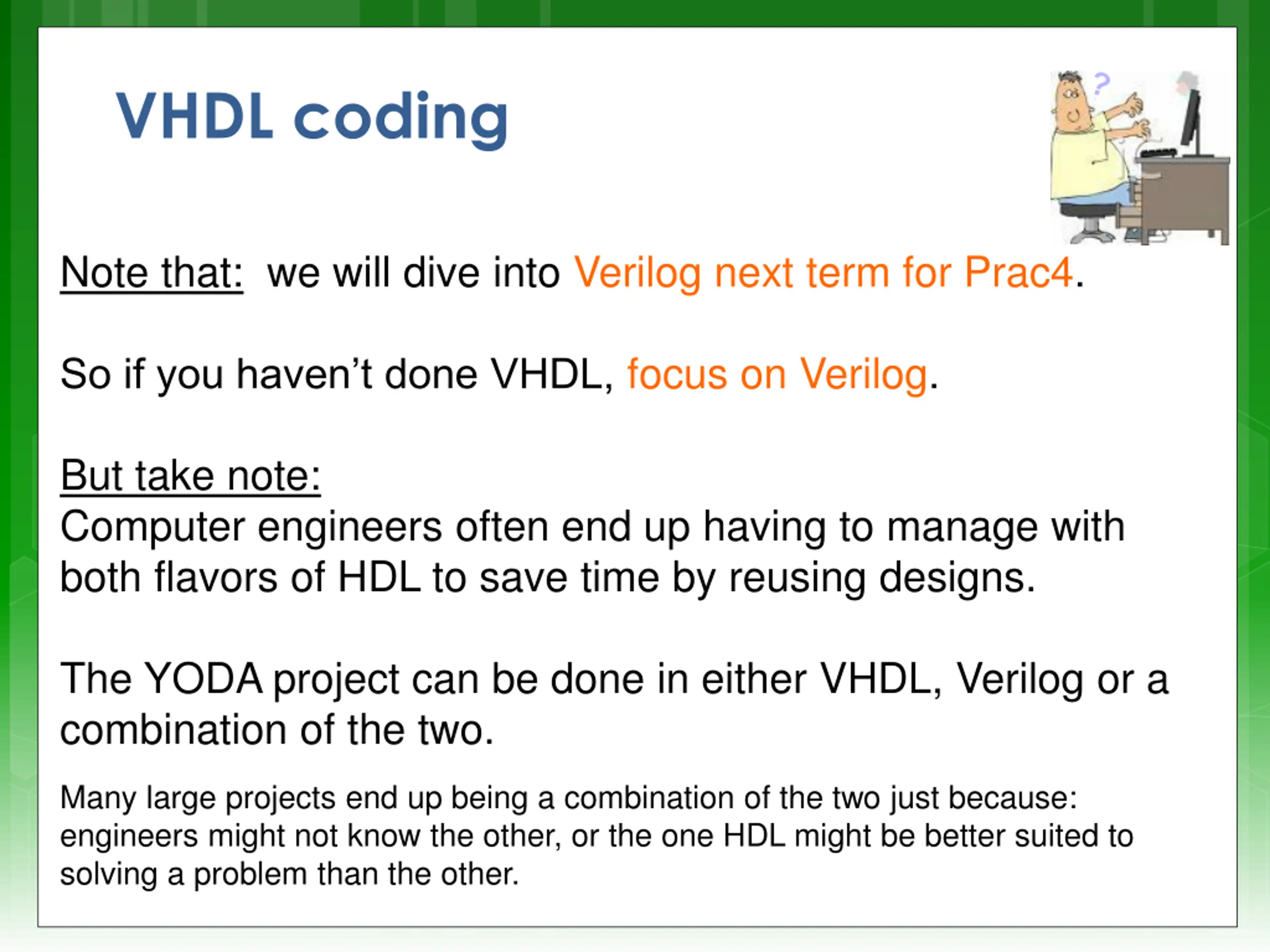 VHDL coding

?

Note that: we will dive into Verilog next term for Prac4.

So if you haven’t done VHDL, focus on Verilog.

But take note:
Computer engineers often end up having to manage with both flavors of HDL to save time by reusing designs.

The YODA project can be done in either VHDL, Verilog or a combination of the two.

Many large projects end up being a combination of the two just because: engineers might not know the other, or the one HDL might be better suited to solving a problem than the other.